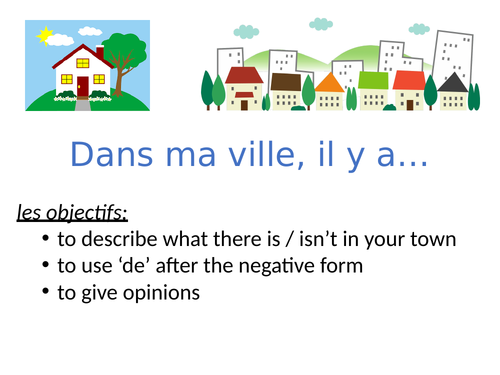 Dans ma ville, il y a…

les objectifs:

• to describe what there is / isn’t in your town
• to use ‘de’ after the negative form
• to give opinions